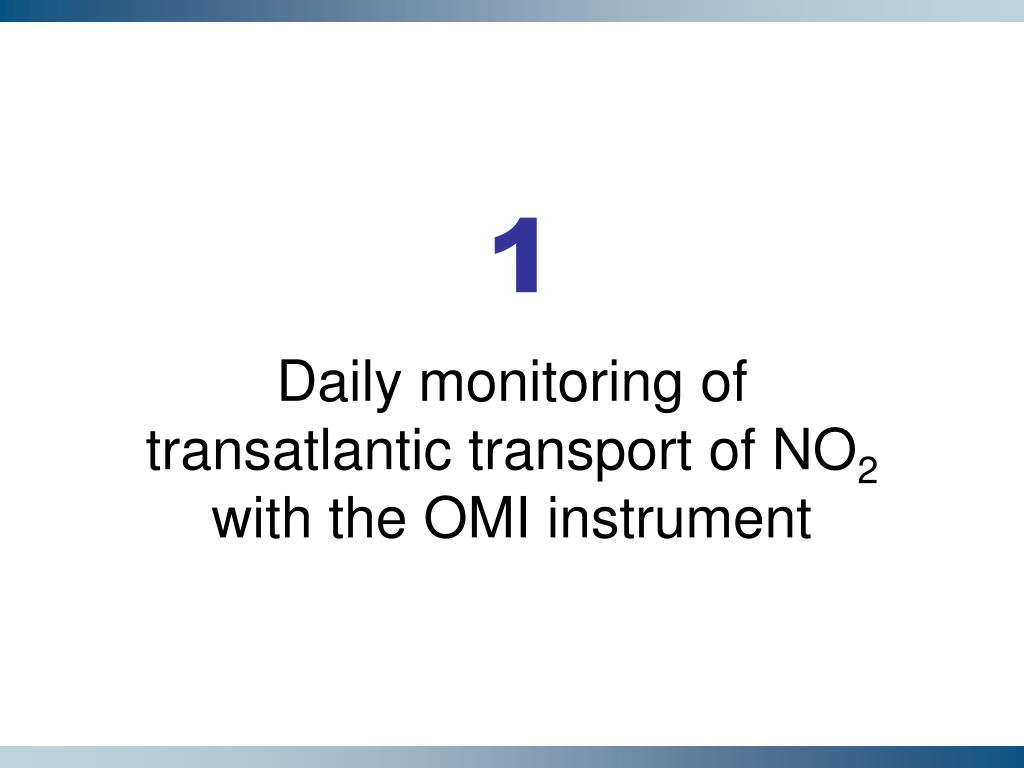 1

Daily monitoring of transatlantic transport of $NO_2$ with the OMI instrument